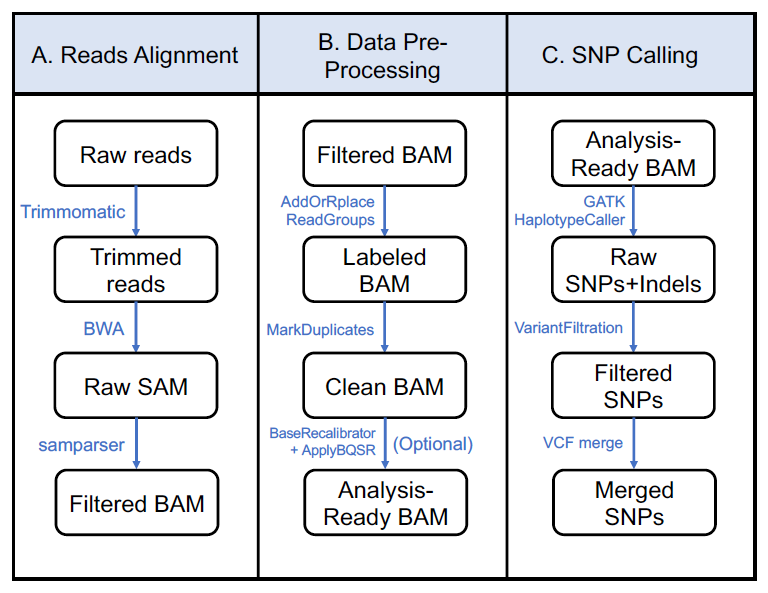 A. Reads Alignment

Raw reads

Trimmomatic

Trimmed reads

BWA

Raw SAM

samparser

Filtered BAM

B. Data Pre-Processing

Filtered BAM

AddOrRplace ReadGroups

Labeled BAM

MarkDuplicates

Clean BAM

BaseRecalibrator + ApplyBQSR

(Optional)

Analysis-Ready BAM

C. SNP Calling

Analysis-Ready BAM

GATK HaplotypeCaller

Raw SNPs+Indels

VariantFiltration

Filtered SNPs

VCF merge

Merged SNPs